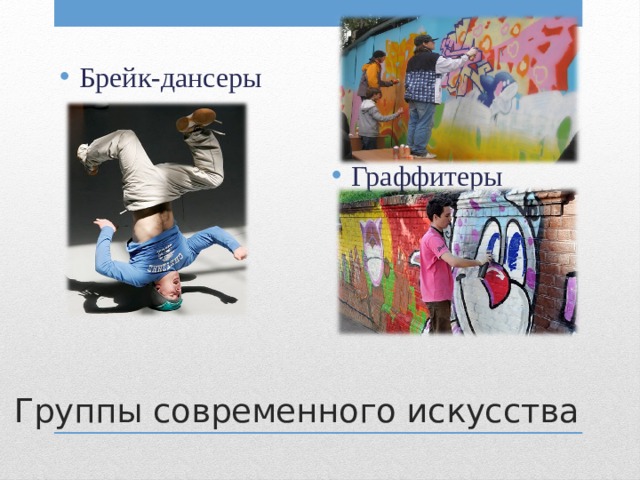 • Брейк-дансеры

• Граффитеры

Группы современного искусства